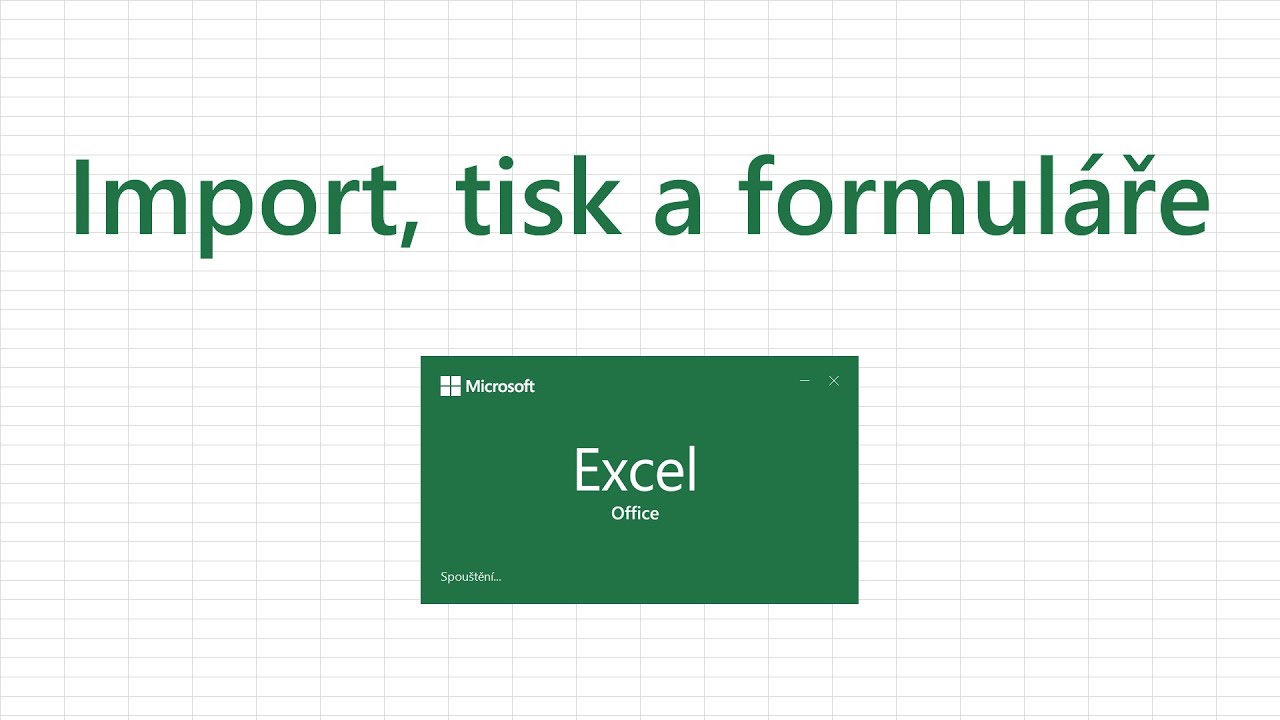 Import, tisk a formuláře

Microsoft

Excel
Office

Spouštění...